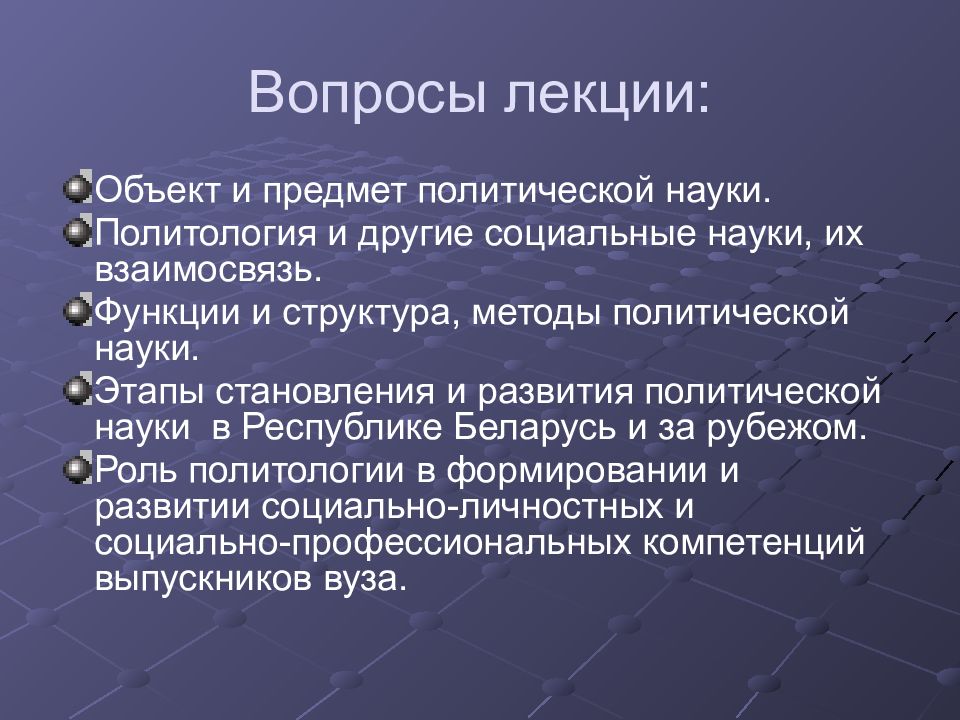 Вопросы лекции:

Объект и предмет политической науки.

Политология и другие социальные науки, их взаимосвязь.

Функции и структура, методы политической науки.

Этапы становления и развития политической науки в Республике Беларусь и за рубежом.

Роль политологии в формировании и развитии социально-личностных и социально-профессиональных компетенций выпускников вуза.